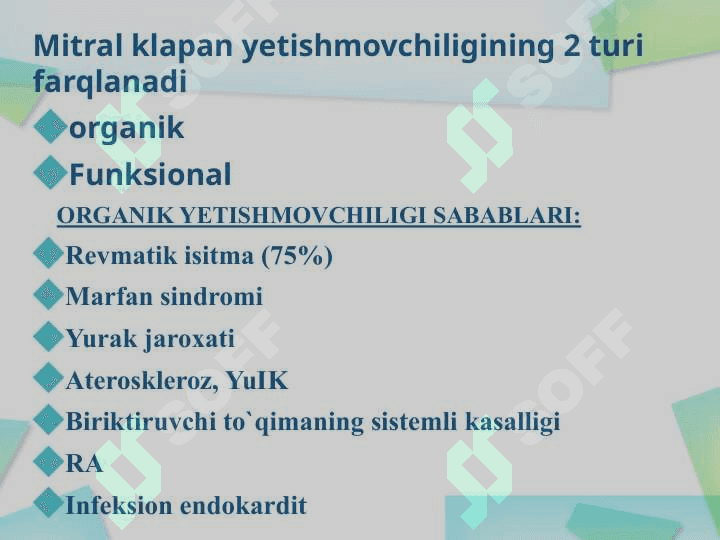 Mitral klapan yetishmovchiligining 2 turi farqlanadi

organik

Funksional

ORGANIK YETISHMOVCHILIGI SABABLARI:

Revmatik isitma (75%)

Marfan sindromi

Yurak jaroxati

Ateroskleroz, YuIK

Biriktiruvchi to`qimaning sistemli kasalligi

RA

Infeksion endokardit

SOFF SOFF SOFF SOFF